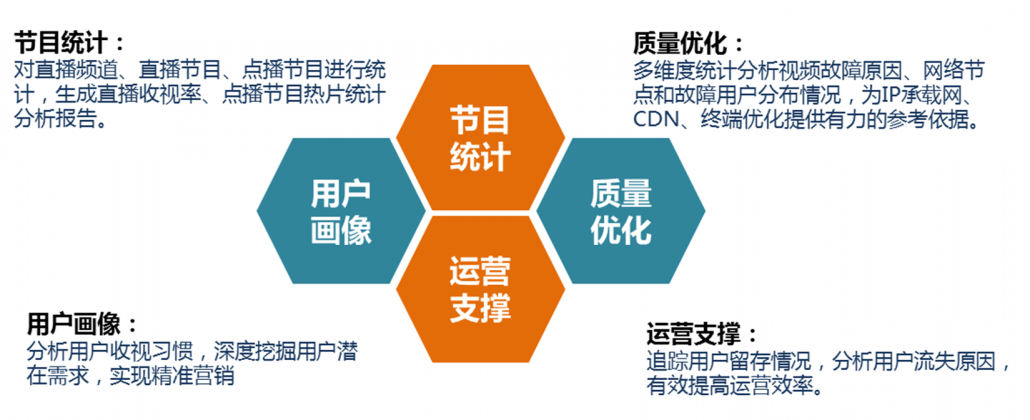 节目统计：
对直播频道、直播节目、点播节目进行统计，生成直播收视率、点播节目热片统计分析报告。

质量优化：
多维度统计分析视频故障原因、网络节点和故障用户分布情况，为IP承载网、CDN、终端优化提供有力的参考依据。

节目统计

用户画像

质量优化

运营支撑

用户画像：
分析用户收视习惯，深度挖掘用户潜在需求，实现精准营销

运营支撑：
追踪用户留存情况，分析用户流失原因，有效提高运营效率。